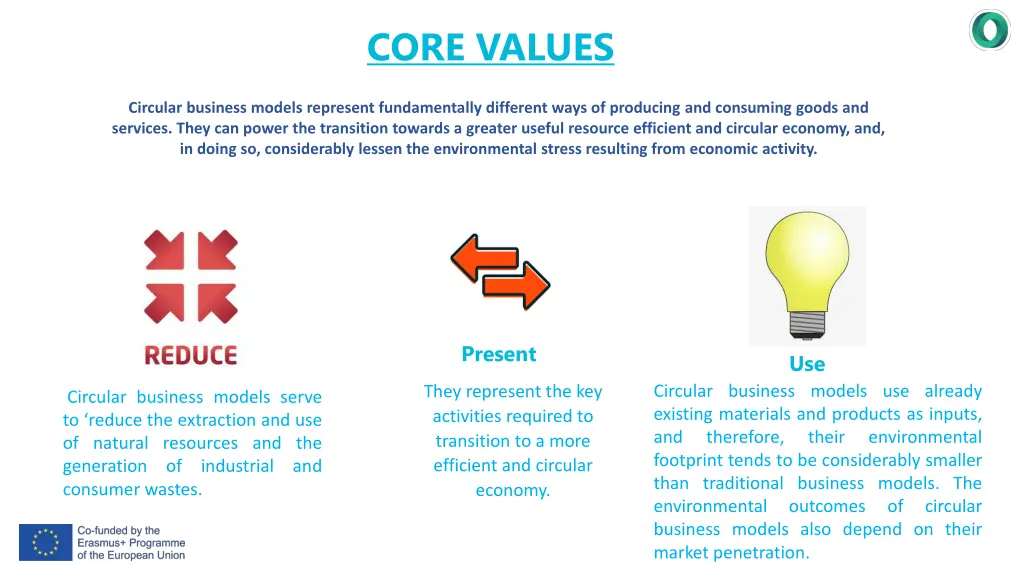 CORE VALUES

Circular business models represent fundamentally different ways of producing and consuming goods and services. They can power the transition towards a greater useful resource efficient and circular economy, and, in doing so, considerably lessen the environmental stress resulting from economic activity.

REDUCE

Circular business models serve to ‘reduce the extraction and use of natural resources and the generation of industrial and consumer wastes.

Present

They represent the key activities required to transition to a more efficient and circular economy.

Use

Circular business models use already existing materials and products as inputs, and therefore, their environmental footprint tends to be considerably smaller than traditional business models. The environmental outcomes of circular business models also depend on their market penetration.

Co-funded by the Erasmus+ Programme of the European Union